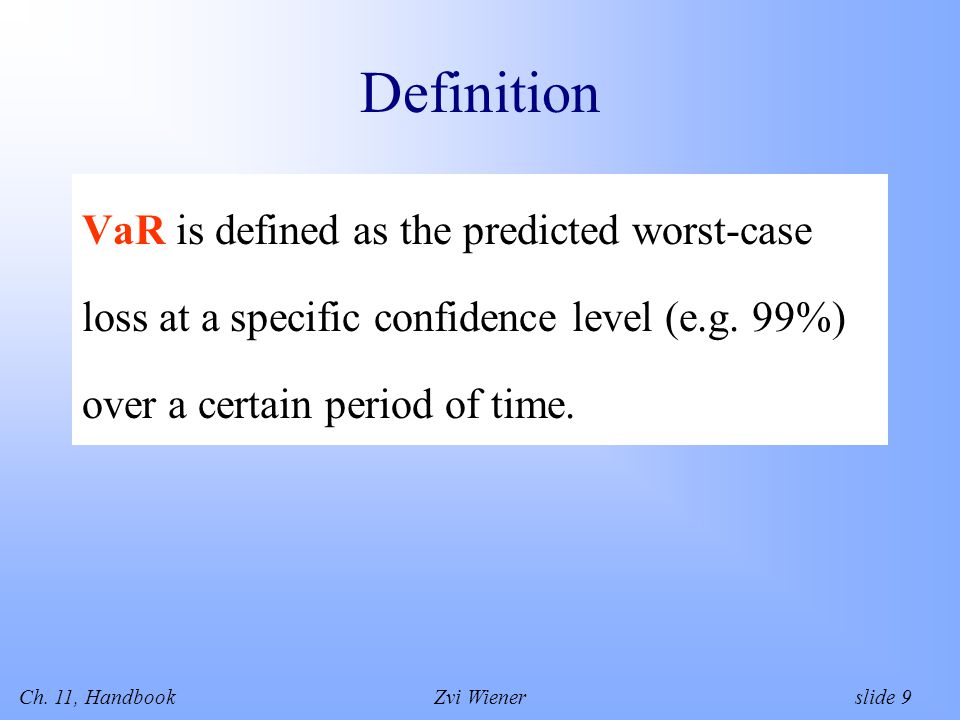 Definition

VaR is defined as the predicted worst-case loss at a specific confidence level (e.g. 99%) over a certain period of time.

Ch. 11, Handbook Zvi Wiener slide 9